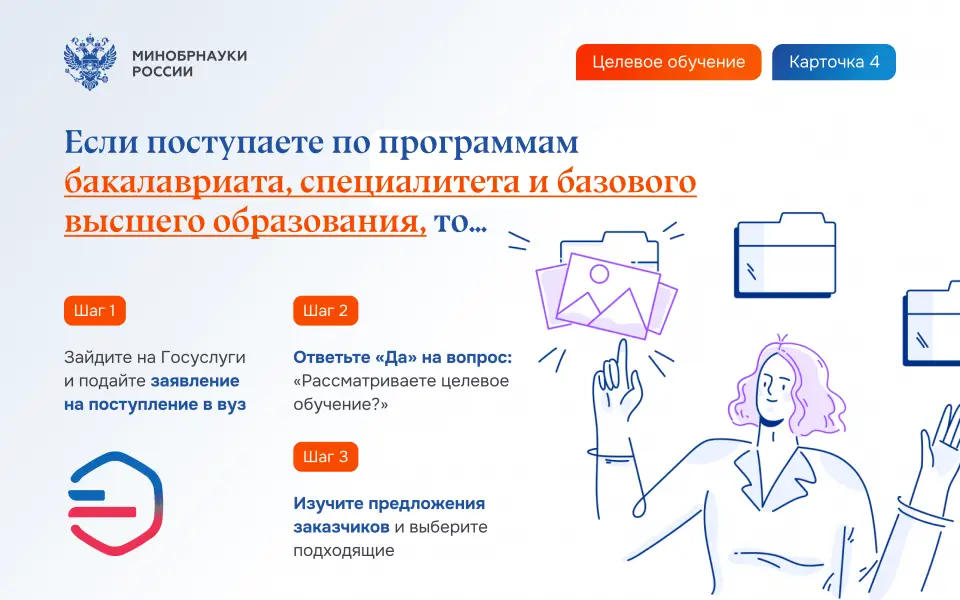 МИНОБРНАУКИ РОССИИ

Целевое обучение

Карточка 4

Если поступаете по программам бакалавриата, специалитета и базового высшего образования, то...

Шаг 1

Зайдите на Госуслуги и подайте заявление на поступление в вуз

Шаг 2

Ответьте «Да» на вопрос: «Рассматриваете целевое обучение?»

Шаг 3

Изучите предложения заказчиков и выберите подходящие